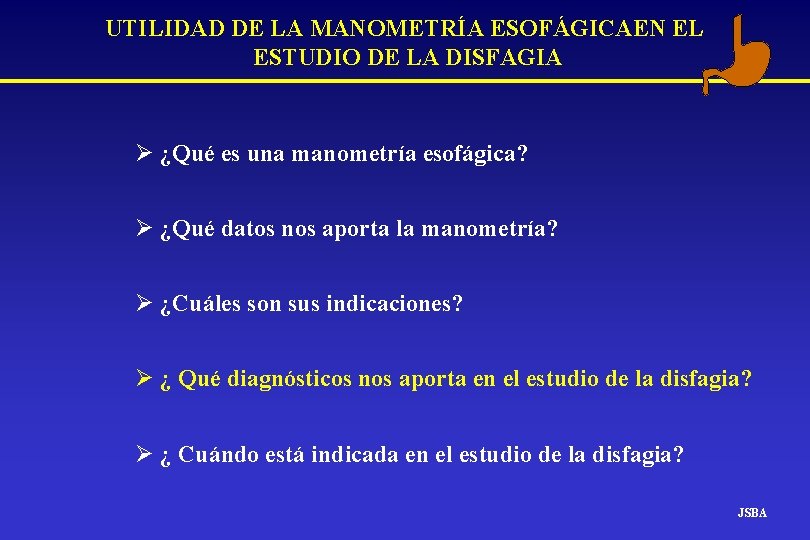 UTILIDAD DE LA MANOMETRÍA ESOFÁGICAEN EL ESTUDIO DE LA DISFAGIA

➢ ¿Qué es una manometría esofágica?

➢ ¿Qué datos nos aporta la manometría?

➢ ¿Cuáles son sus indicaciones?

➢ ¿ Qué diagnósticos nos aporta en el estudio de la disfagia?

➢ ¿ Cuándo está indicada en el estudio de la disfagia?

JSBA